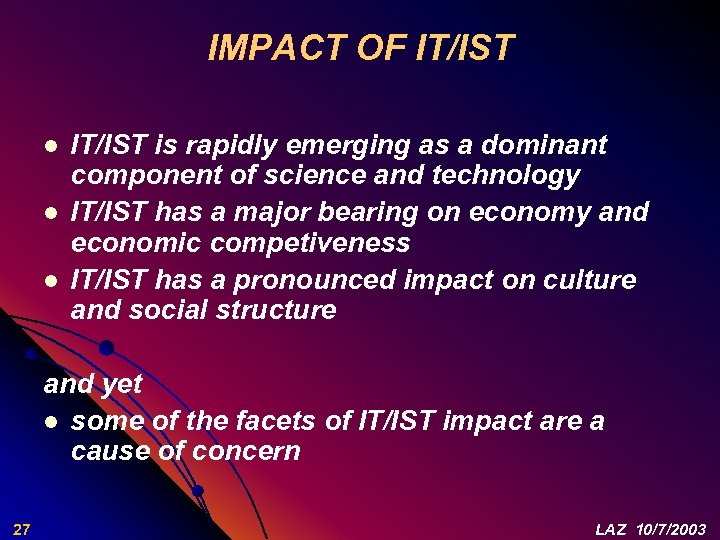 IMPACT OF IT/IST

- IT/IST is rapidly emerging as a dominant component of science and technology
- IT/IST has a major bearing on economy and economic competiveness
- IT/IST has a pronounced impact on culture and social structure

and yet
- some of the facets of IT/IST impact are a cause of concern

27

LAZ 10/7/2003